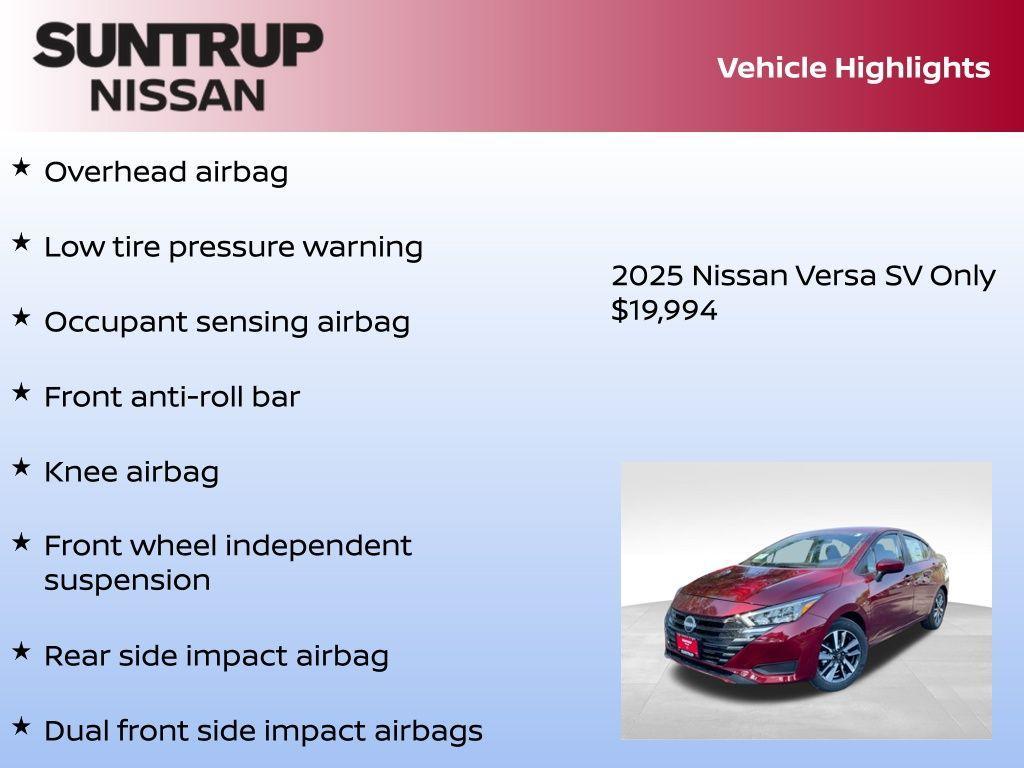 SUNTRUP NISSAN

Vehicle Highlights

★ Overhead airbag

★ Low tire pressure warning

★ Occupant sensing airbag

★ Front anti-roll bar

★ Knee airbag

★ Front wheel independent suspension

★ Rear side impact airbag

★ Dual front side impact airbags

2025 Nissan Versa SV Only $19,994